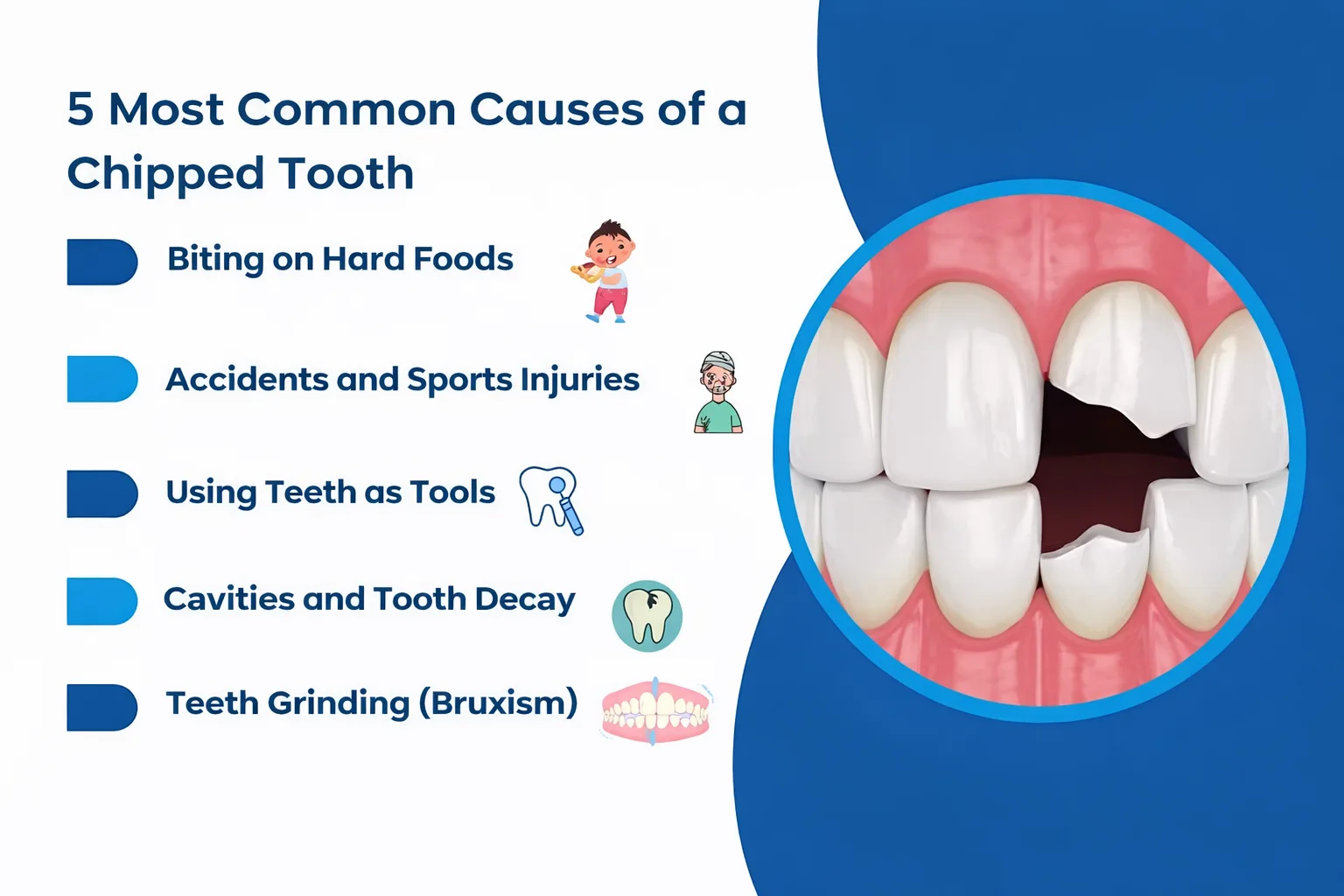 5 Most Common Causes of a Chipped Tooth

Biting on Hard Foods

Accidents and Sports Injuries

Using Teeth as Tools

Cavities and Tooth Decay

Teeth Grinding (Bruxism)